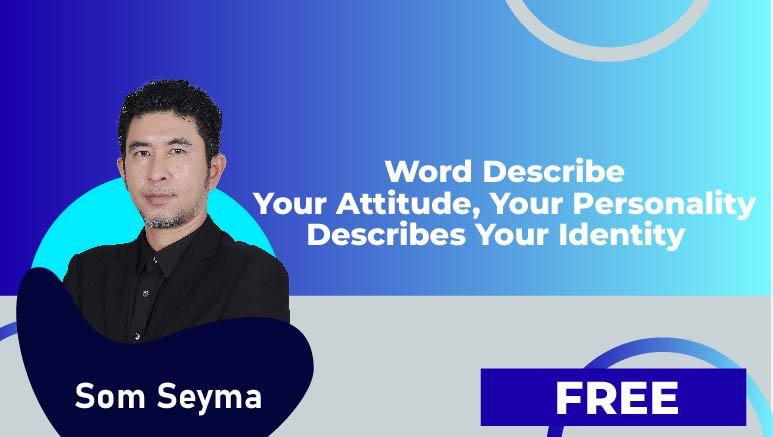 Word Describe
Your Attitude, Your Personality
Describes Your Identity

Som Seyma

FREE